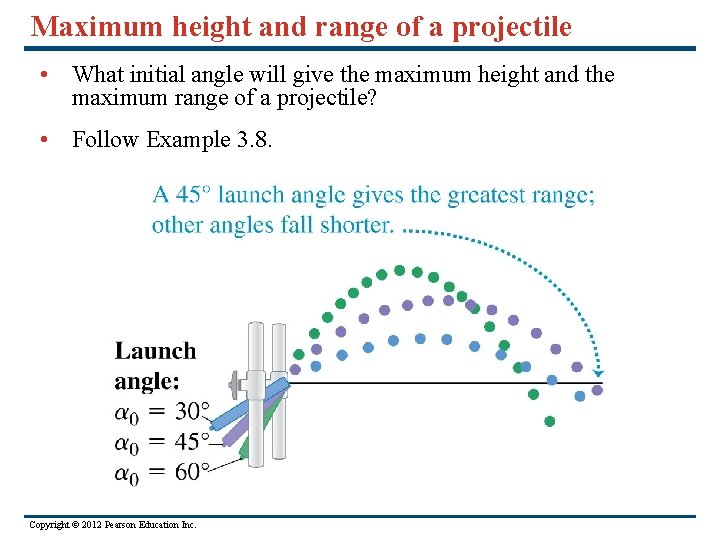 Maximum height and range of a projectile

• What initial angle will give the maximum height and the maximum range of a projectile?

• Follow Example 3.8.

A 45° launch angle gives the greatest range; other angles fall shorter.

Launch angle:
$\alpha_0 = 30°$
$\alpha_0 = 45°$
$\alpha_0 = 60°$

Copyright © 2012 Pearson Education Inc.